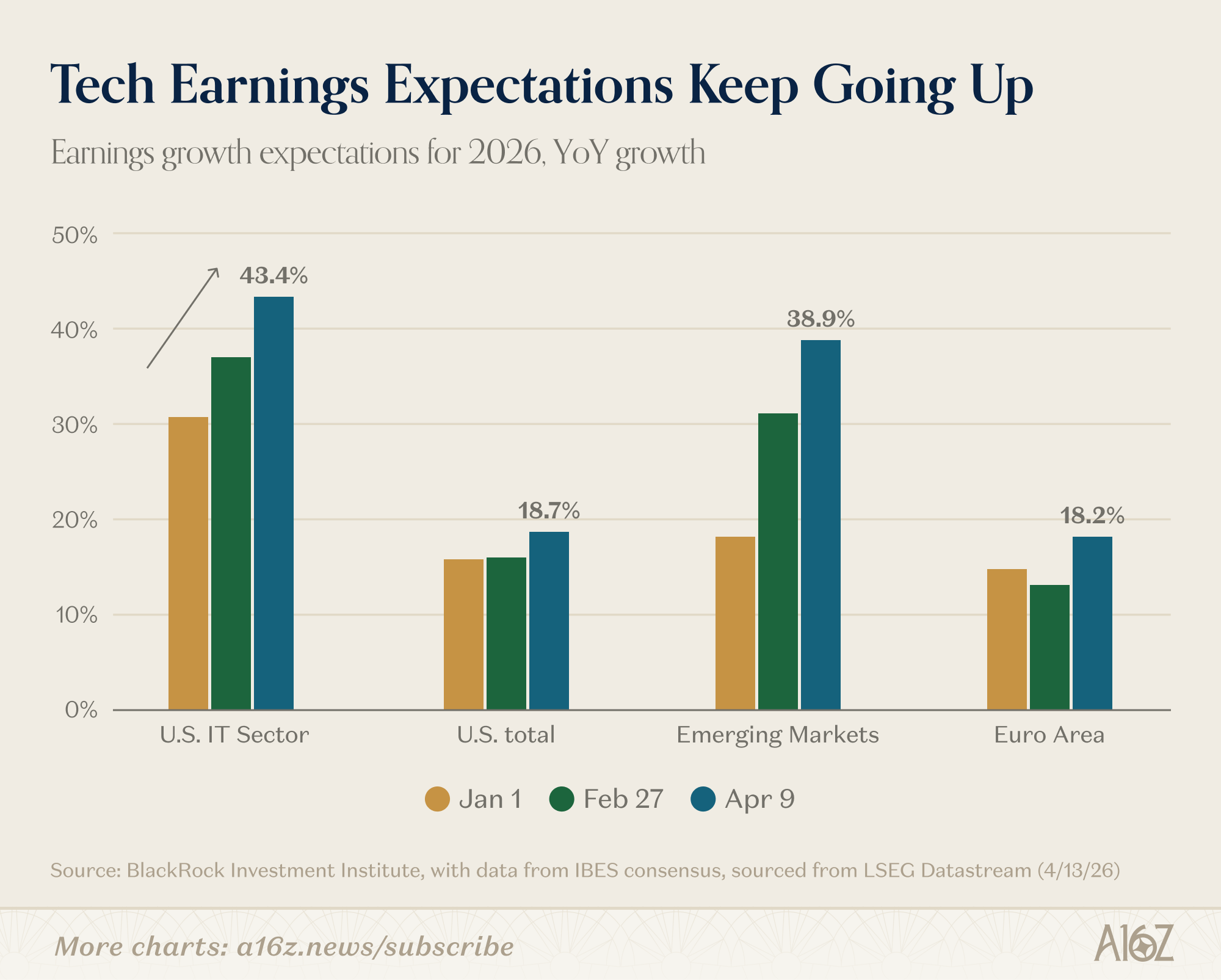 Tech Earnings Expectations Keep Going Up

Earnings growth expectations for 2026, YoY growth

50%
40%
30%
20%
10%
0%

43.4%
18.7%
38.9%
18.2%

U.S. IT Sector
U.S. total
Emerging Markets
Euro Area

Jan 1 Feb 27 Apr 9

Source: BlackRock Investment Institute, with data from IBES consensus, sourced from LSEG Datastream (4/13/26)

More charts: a16z.news/subscribe

A16Z